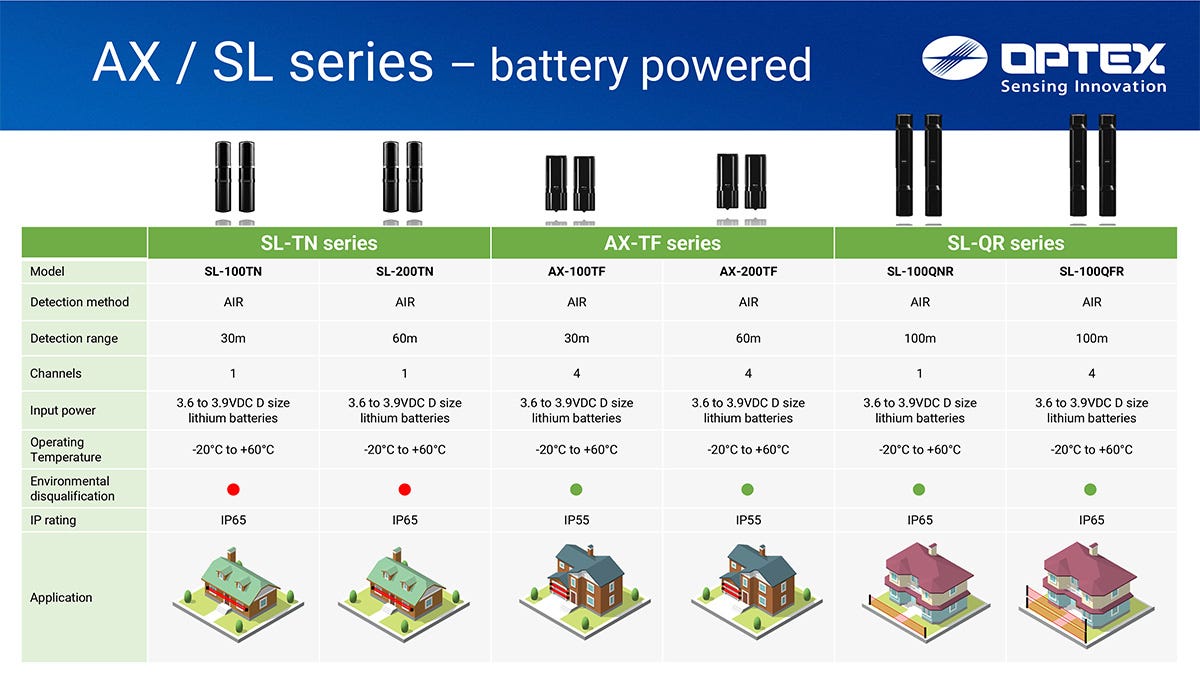 AX / SL series – battery powered

OPTEX
Sensing Innovation

| | SL-TN series | | AX-TF series | | SL-QR series | |
|---|---|---|---|---|---|---|
| Model | SL-100TN | SL-200TN | AX-100TF | AX-200TF | SL-100QNR | SL-100QFR |
| Detection method | AIR | AIR | AIR | AIR | AIR | AIR |
| Detection range | 30m | 60m | 30m | 60m | 100m | 100m |
| Channels | 1 | 1 | 4 | 4 | 1 | 4 |
| Input power | 3.6 to 3.9VDC D size lithium batteries | 3.6 to 3.9VDC D size lithium batteries | 3.6 to 3.9VDC D size lithium batteries | 3.6 to 3.9VDC D size lithium batteries | 3.6 to 3.9VDC D size lithium batteries | 3.6 to 3.9VDC D size lithium batteries |
| Operating Temperature | -20°C to +60°C | -20°C to +60°C | -20°C to +60°C | -20°C to +60°C | -20°C to +60°C | -20°C to +60°C |
| Environmental disqualification | | | | | | |
| IP rating | IP65 | IP65 | IP55 | IP55 | IP65 | IP65 |
| Application | | | | | | |